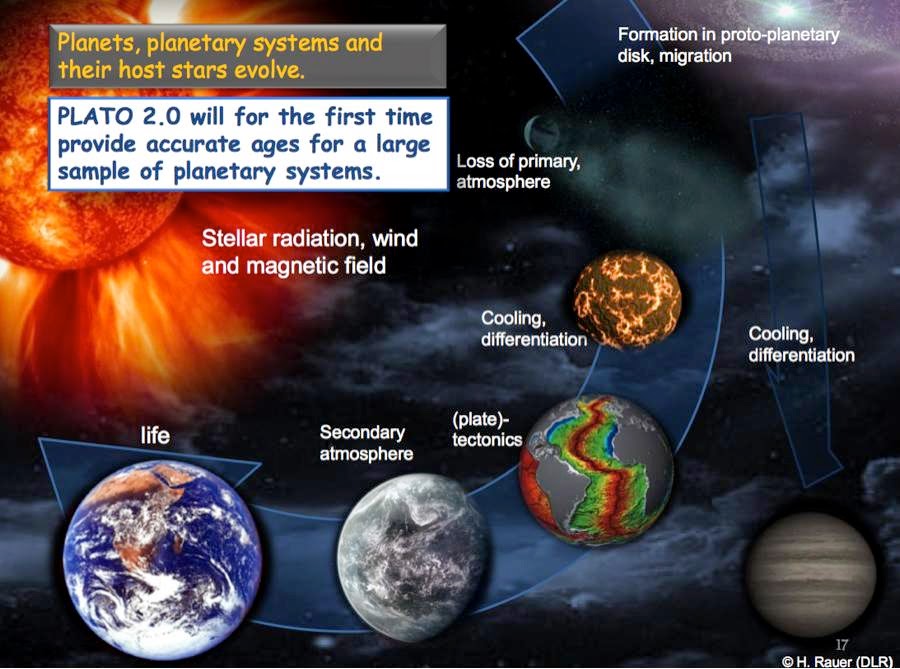 Planets, planetary systems and their host stars evolve.

PLATO 2.0 will for the first time provide accurate ages for a large sample of planetary systems.

Formation in proto-planetary disk, migration

Loss of primary, atmosphere

Stellar radiation, wind and magnetic field

Cooling, differentiation

Cooling, differentiation

life

Secondary atmosphere

(plate)-tectonics

17

© H. Rauer (DLR)